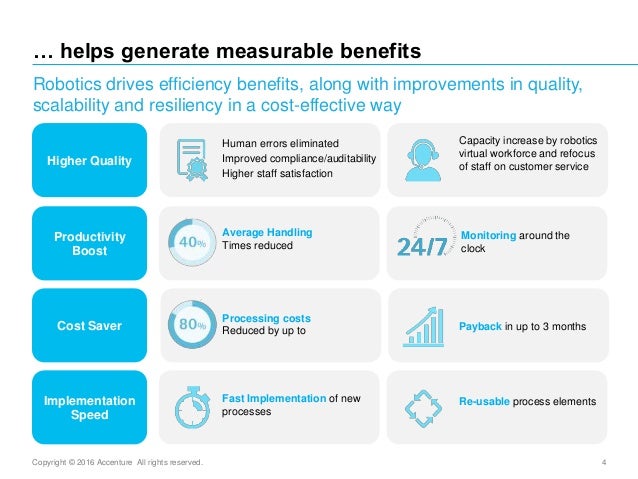 … helps generate measurable benefits

Robotics drives efficiency benefits, along with improvements in quality, scalability and resiliency in a cost-effective way

Higher Quality

Human errors eliminated
Improved compliance/auditability
Higher staff satisfaction

Capacity increase by robotics virtual workforce and refocus of staff on customer service

Productivity Boost

40%

Average Handling Times reduced

24/7

Monitoring around the clock

Cost Saver

80%

Processing costs Reduced by up to

Payback in up to 3 months

Implementation Speed

Fast Implementation of new processes

Re-usable process elements

Copyright © 2016 Accenture All rights reserved.

4